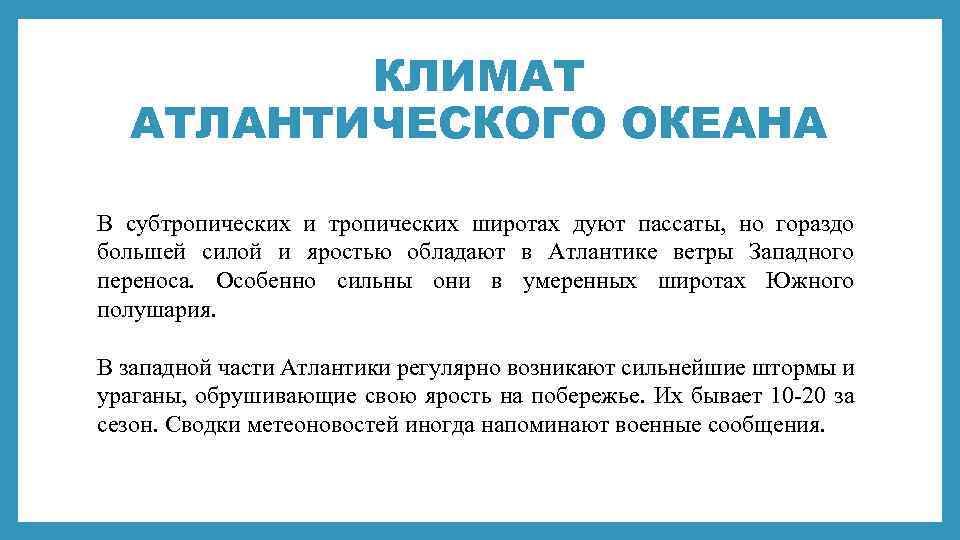 КЛИМАТ АТЛАНТИЧЕСКОГО ОКЕАНА

В субтропических и тропических широтах дуют пассаты, но гораздо большей силой и яростью обладают в Атлантике ветры Западного переноса. Особенно сильны они в умеренных широтах Южного полушария.

В западной части Атлантики регулярно возникают сильнейшие штормы и ураганы, обрушивающие свою ярость на побережье. Их бывает 10-20 за сезон. Сводки метеоновостей иногда напоминают военные сообщения.